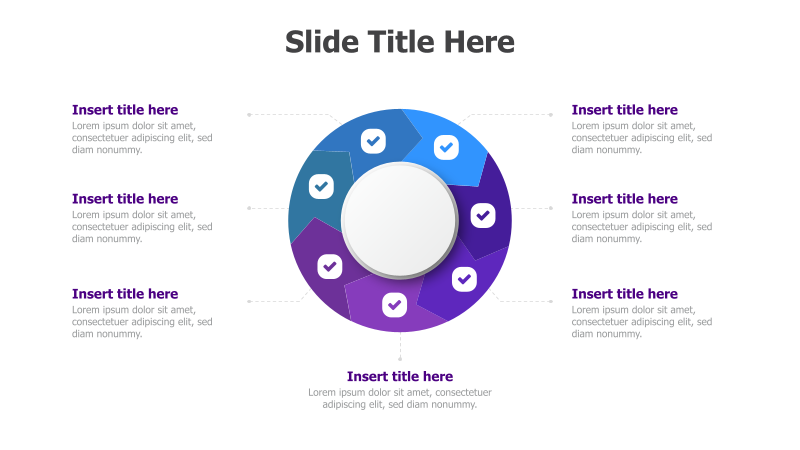 Slide Title Here

Insert title here
Lorem ipsum dolor sit amet, consectetuer adipiscing elit, sed diam nonummy.

Insert title here
Lorem ipsum dolor sit amet, consectetuer adipiscing elit, sed diam nonummy.

Insert title here
Lorem ipsum dolor sit amet, consectetuer adipiscing elit, sed diam nonummy.

Insert title here
Lorem ipsum dolor sit amet, consectetuer adipiscing elit, sed diam nonummy.

Insert title here
Lorem ipsum dolor sit amet, consectetuer adipiscing elit, sed diam nonummy.

Insert title here
Lorem ipsum dolor sit amet, consectetuer adipiscing elit, sed diam nonummy.

Insert title here
Lorem ipsum dolor sit amet, consectetuer adipiscing elit, sed diam nonummy.